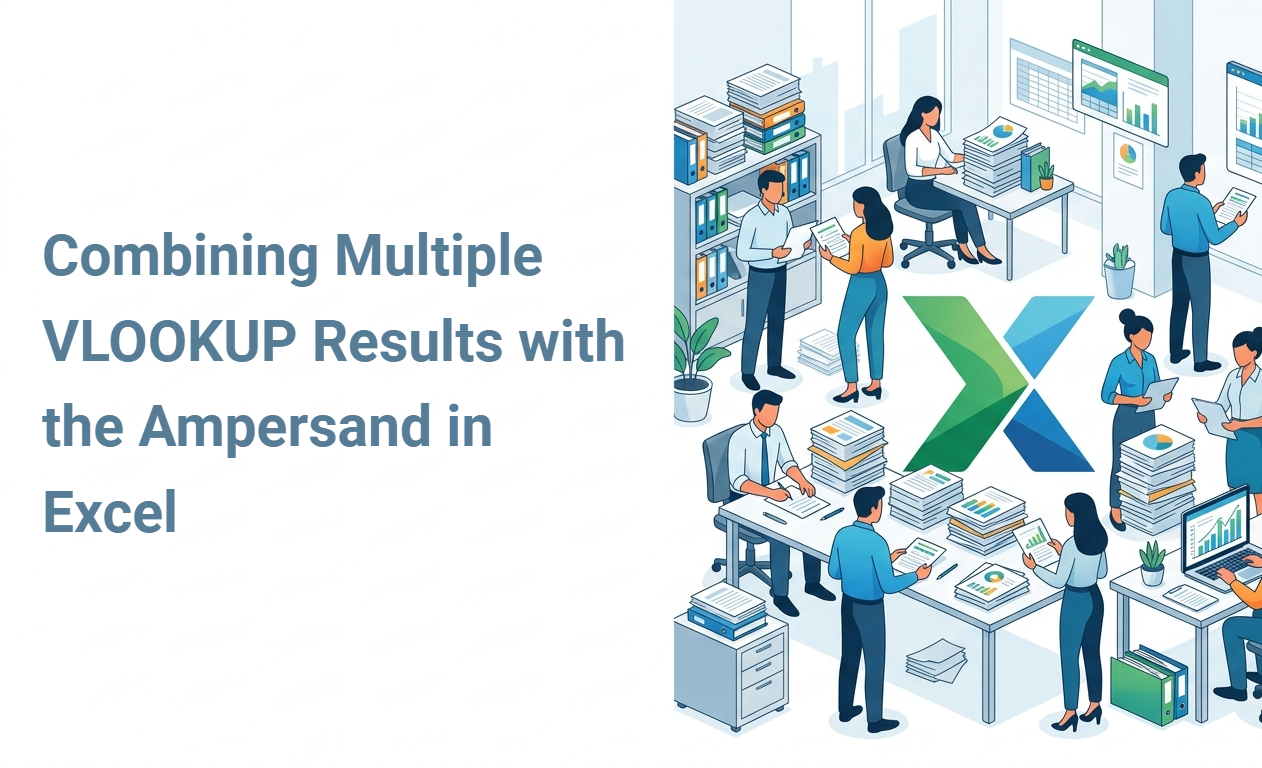 Combining Multiple VLOOKUP Results with the Ampersand in Excel